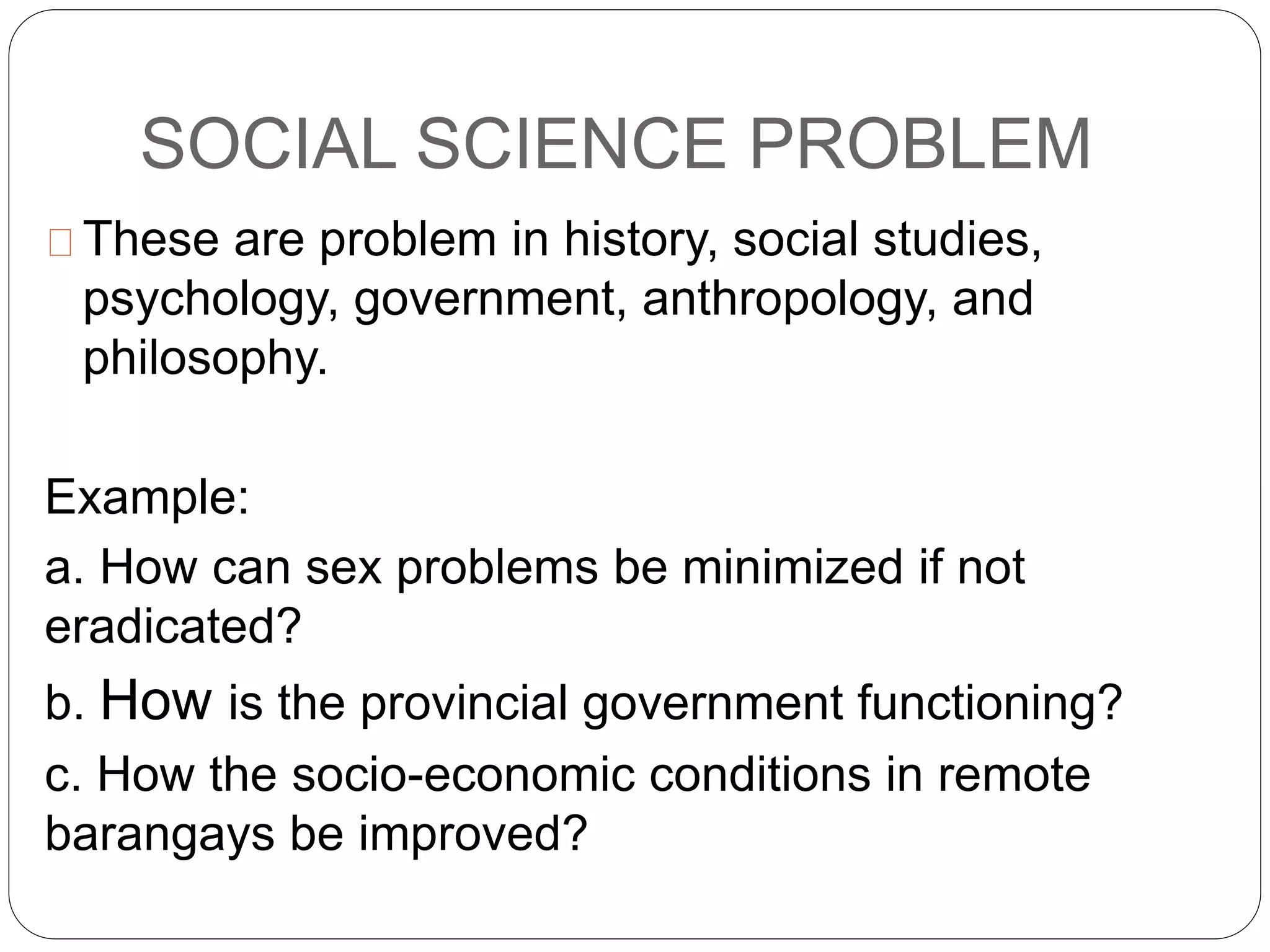 SOCIAL SCIENCE PROBLEM

These are problem in history, social studies, psychology, government, anthropology, and philosophy.

Example:

a. How can sex problems be minimized if not eradicated?

b. How is the provincial government functioning?

c. How the socio-economic conditions in remote barangays be improved?